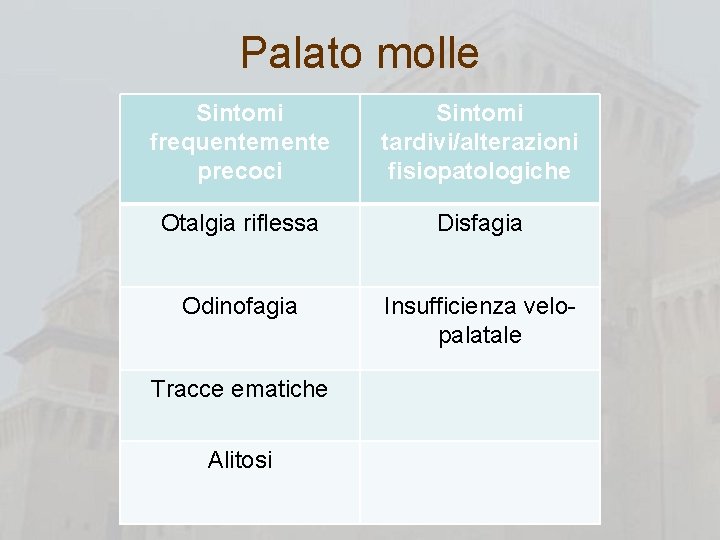 Palato molle

| Sintomi frequentemente precoci | Sintomi tardivi/alterazioni fisiopatologiche |
|---|---|
| Otalgia riflessa | Disfagia |
| Odinofagia | Insufficienza velo-palatale |
| Tracce ematiche | |
| Alitosi | |